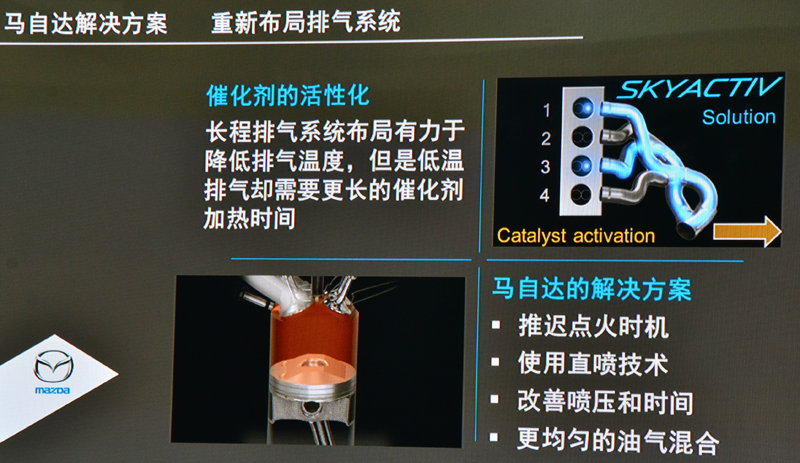 马自达解决方案 重新布局排气系统

催化剂的活性化

长程排气系统布局有力于降低排气温度，但是低温排气却需要更长的催化剂加热时间

SKYACTIV
Solution
1
2
3
4
Catalyst activation

马自达的解决方案
▪ 推迟点火时机
▪ 使用直喷技术
▪ 改善喷压和时间
▪ 更均匀的油气混合

mazda